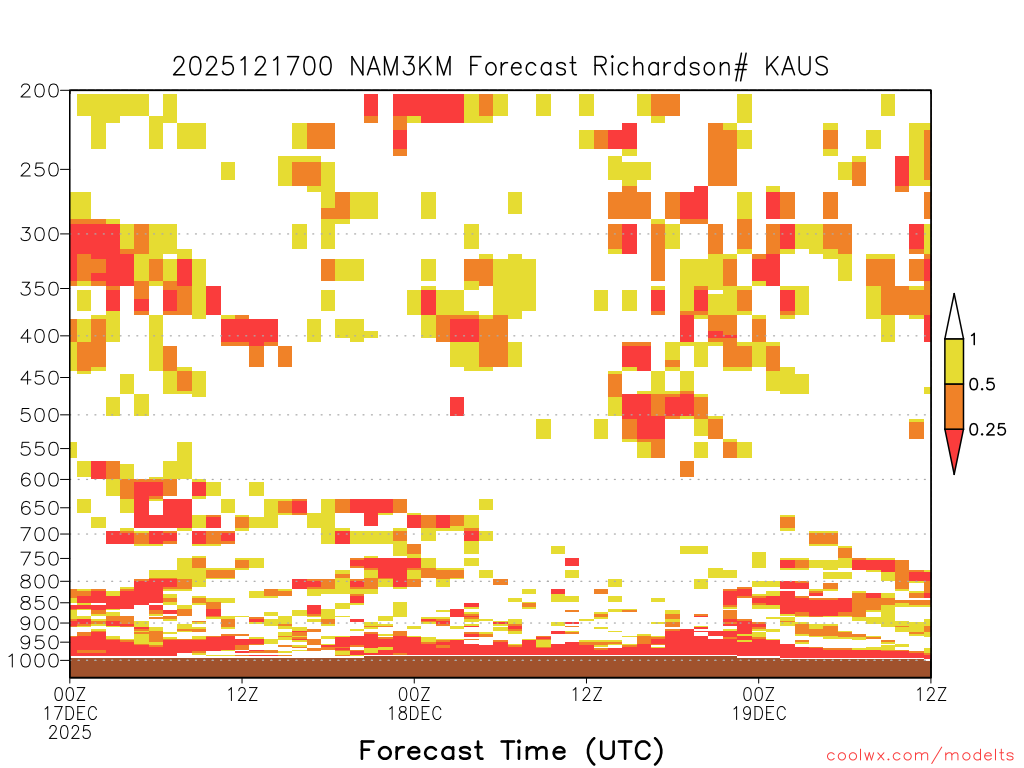 2025121700 NAM3KM Forecast Richardson# KAUS

200
250
300
350
400
450
500
550
600
650
700
750
800
850
900
950
1000

1
0.5
0.25

00Z
17DEC
2025
12Z
00Z
18DEC
12Z
00Z
19DEC
12Z

Forecast Time (UTC)

coolwx.com/modelts